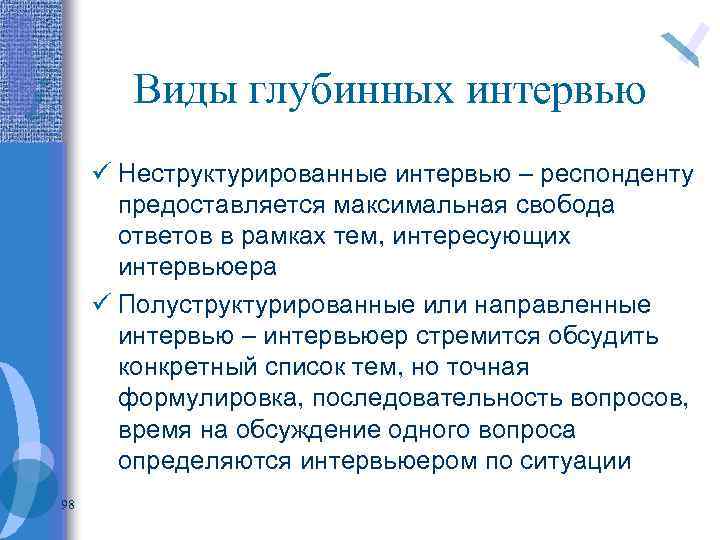 Виды глубинных интервью

✓ Неструктурированные интервью – респонденту предоставляется максимальная свобода ответов в рамках тем, интересующих интервьюера

✓ Полуструктурированные или направленные интервью – интервьюер стремится обсудить конкретный список тем, но точная формулировка, последовательность вопросов, время на обсуждение одного вопроса определяются интервьюером по ситуации

98